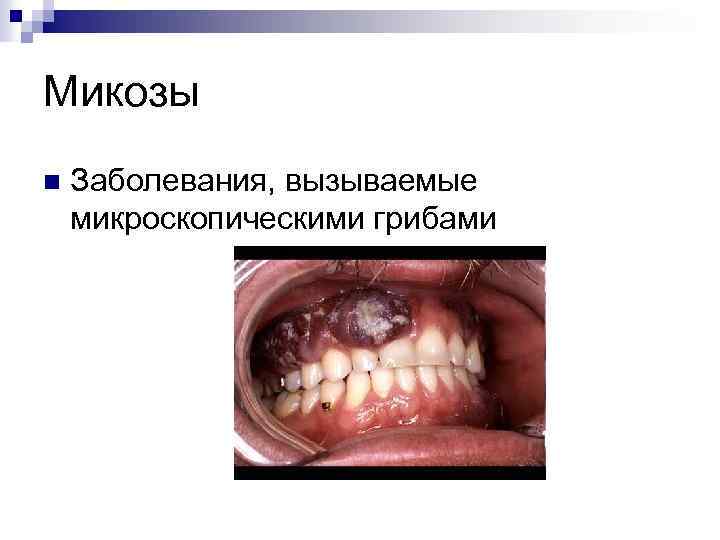 Микозы

Заболевания, вызываемые микроскопическими грибами